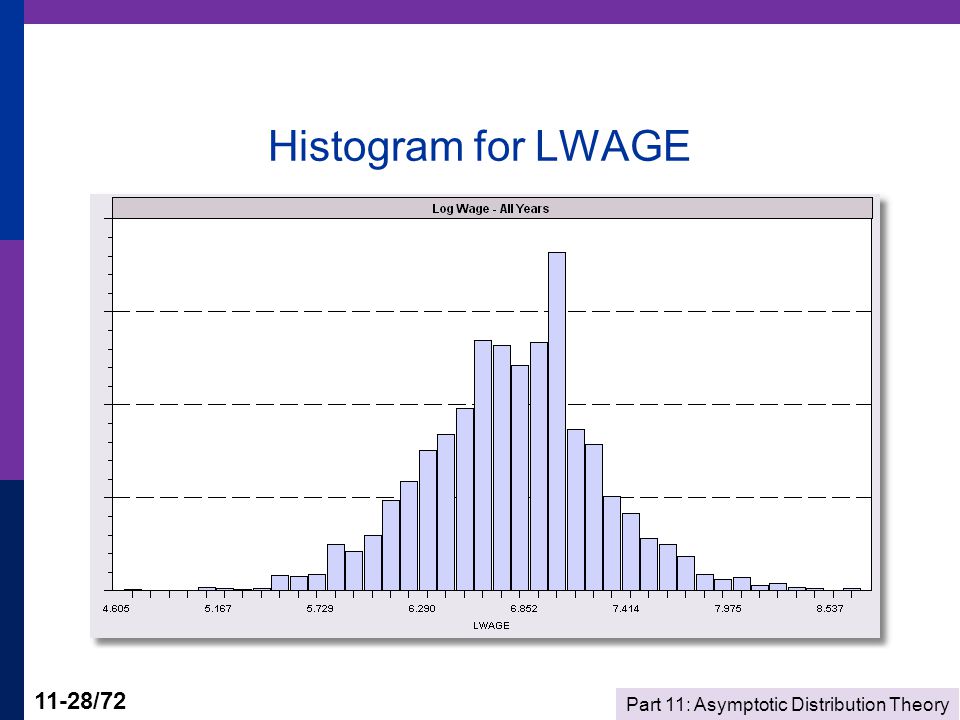 Histogram for LWAGE

Log Wage - All Years

4.605
5.167
5.729
6.290
6.852
7.414
7.975
8.537

LWAGE

11-28/72

Part 11: Asymptotic Distribution Theory